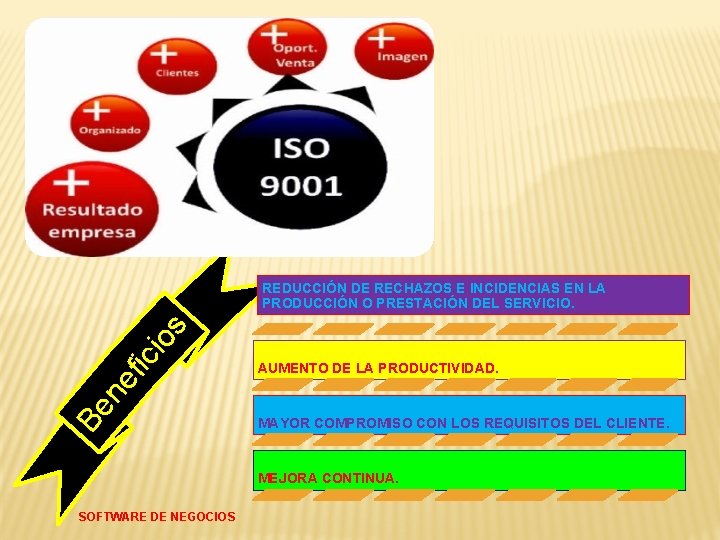 +
Clientes

+
Oport.
Venta

+
Imagen

+
Organizado

+
Resultado
empresa

ISO
9001

Beneficios

REDUCCIÓN DE RECHAZOS E INCIDENCIAS EN LA PRODUCCIÓN O PRESTACIÓN DEL SERVICIO.

AUMENTO DE LA PRODUCTIVIDAD.

MAYOR COMPROMISO CON LOS REQUISITOS DEL CLIENTE.

MEJORA CONTINUA.

SOFTWARE DE NEGOCIOS